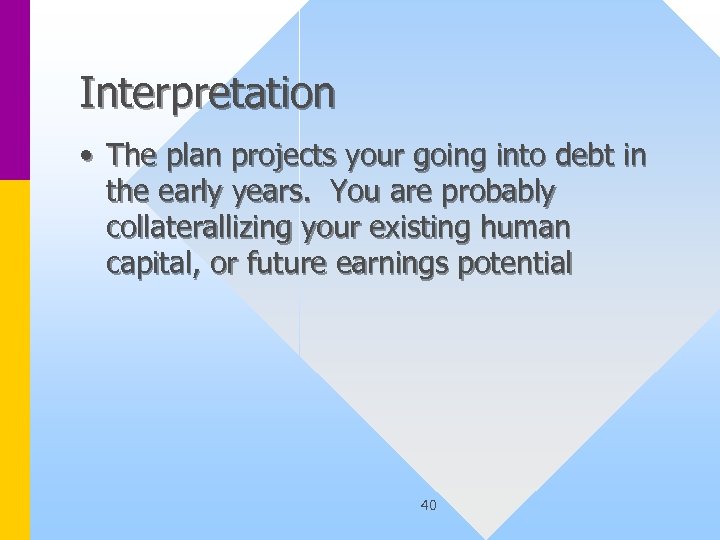 Interpretation

• The plan projects your going into debt in the early years. You are probably collaterallizing your existing human capital, or future earnings potential

40